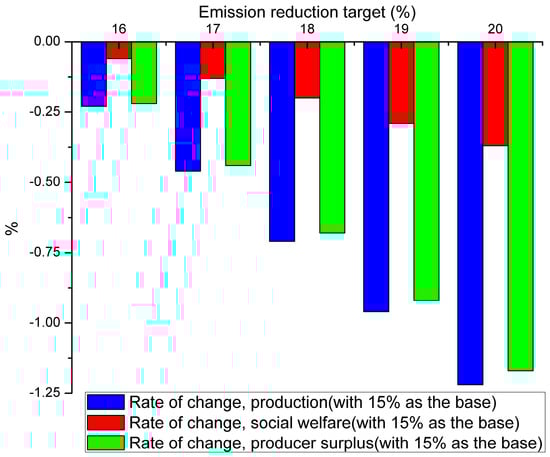 Emission reduction target (%)

16
17
18
19
20

0.00
-0.25
-0.50
-0.75
-1.00
-1.25

%

Rate of change, production(with 15% as the base)
Rate of change, social welfare(with 15% as the base)
Rate of change, producer surplus(with 15% as the base)